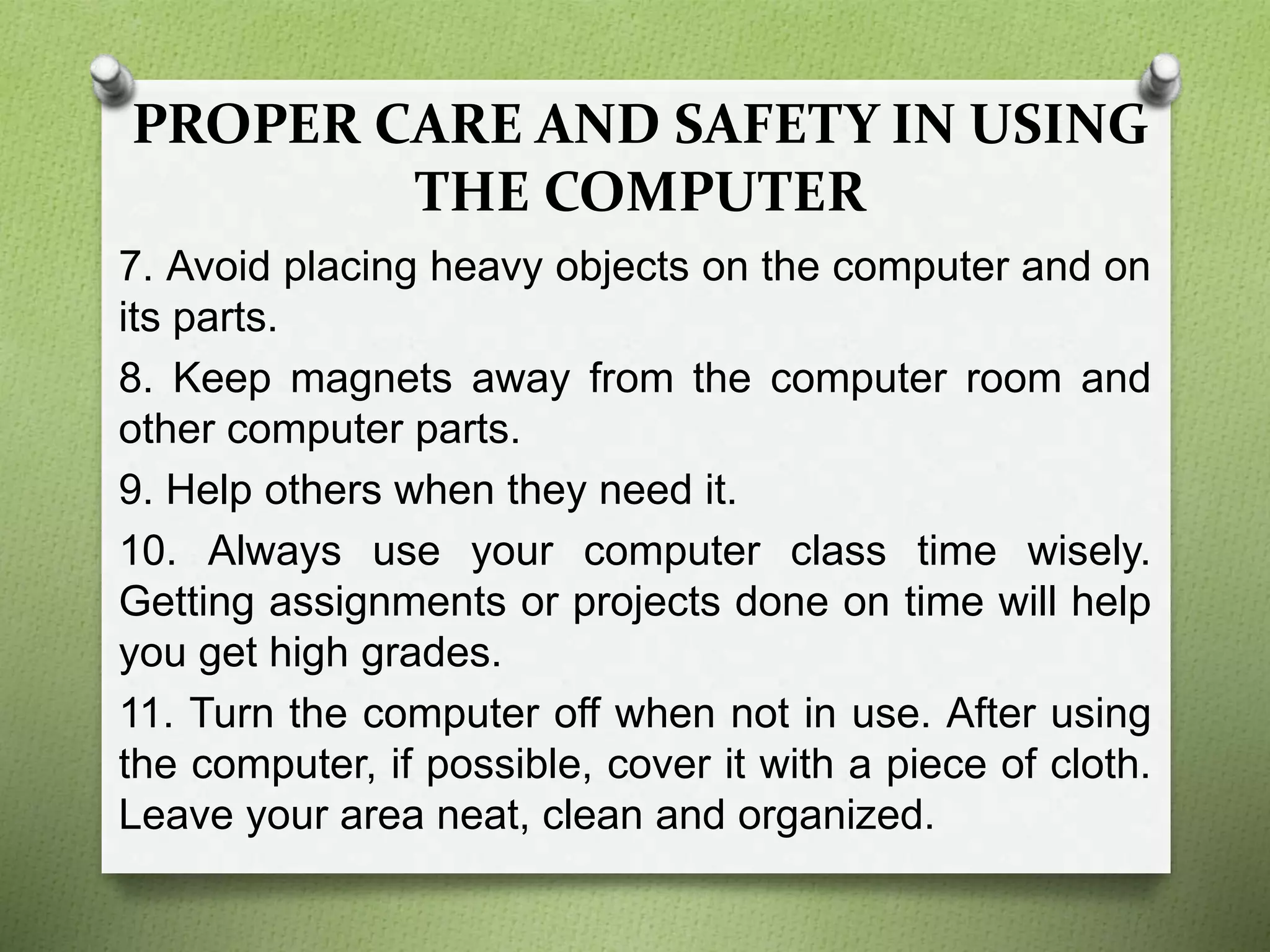 PROPER CARE AND SAFETY IN USING THE COMPUTER

7. Avoid placing heavy objects on the computer and on its parts.

8. Keep magnets away from the computer room and other computer parts.

9. Help others when they need it.

10. Always use your computer class time wisely. Getting assignments or projects done on time will help you get high grades.

11. Turn the computer off when not in use. After using the computer, if possible, cover it with a piece of cloth. Leave your area neat, clean and organized.